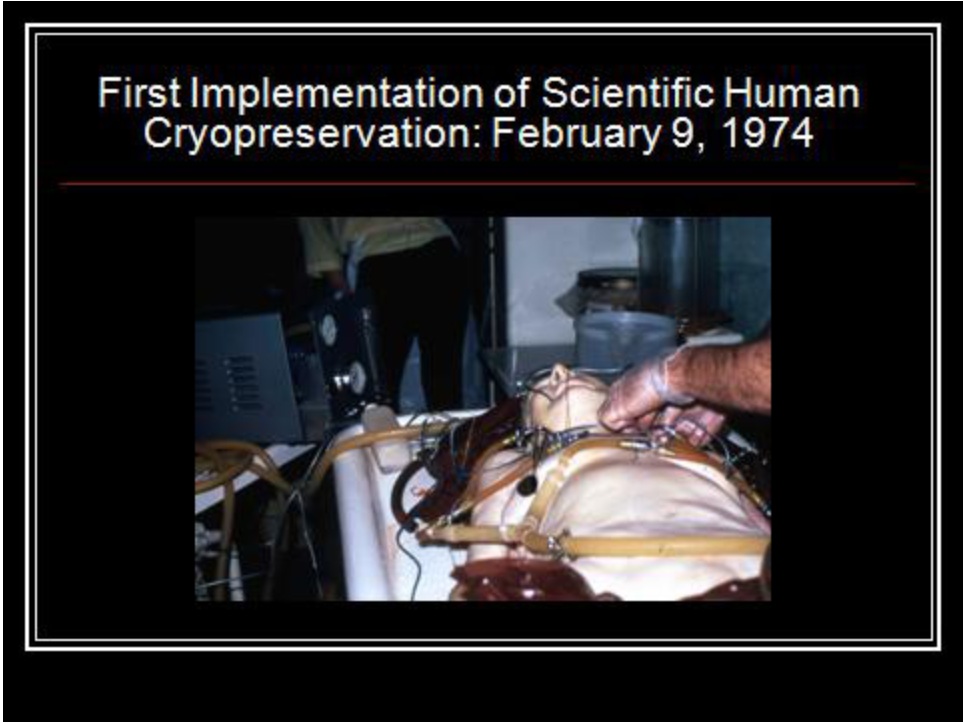 First Implementation of Scientific Human Cryopreservation: February 9, 1974